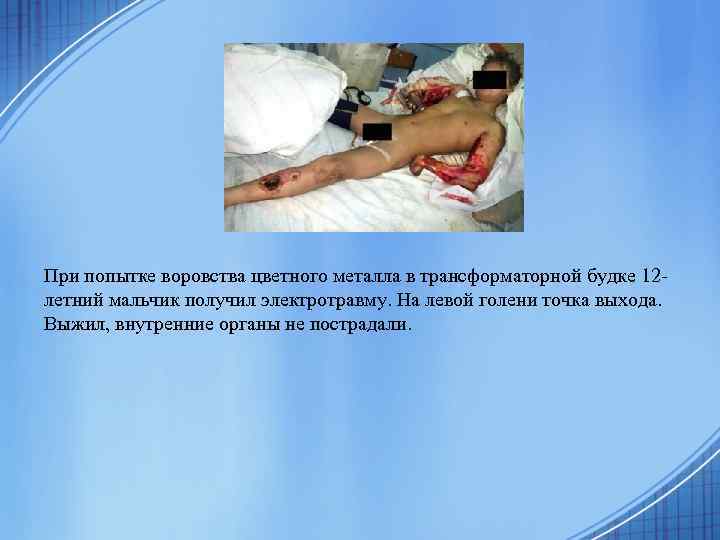 При попытке воровства цветного металла в трансформаторной будке 12-летний мальчик получил электротравму. На левой голени точка выхода. Выжил, внутренние органы не пострадали.